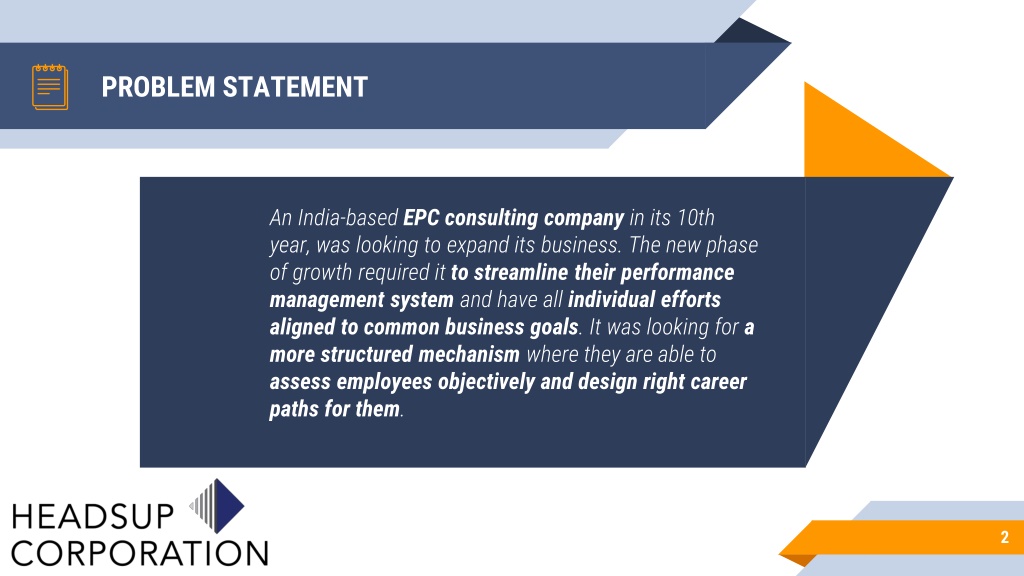 PROBLEM STATEMENT

An India-based EPC consulting company in its 10th year, was looking to expand its business. The new phase of growth required it to streamline their performance management system and have all individual efforts aligned to common business goals. It was looking for a more structured mechanism where they are able to assess employees objectively and design right career paths for them.

HEADSUP CORPORATION

2